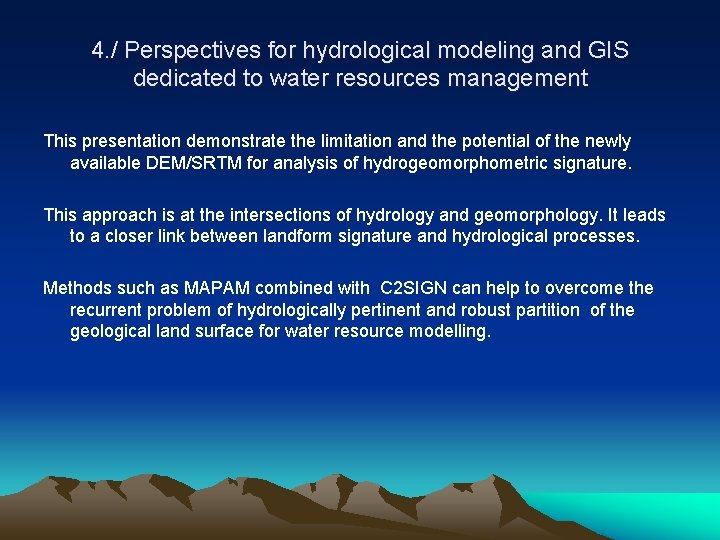 4./ Perspectives for hydrological modeling and GIS dedicated to water resources management

This presentation demonstrate the limitation and the potential of the newly available DEM/SRTM for analysis of hydrogeomorphometric signature.

This approach is at the intersections of hydrology and geomorphology. It leads to a closer link between landform signature and hydrological processes.

Methods such as MAPAM combined with C2SIGN can help to overcome the recurrent problem of hydrologically pertinent and robust partition of the geological land surface for water resource modelling.